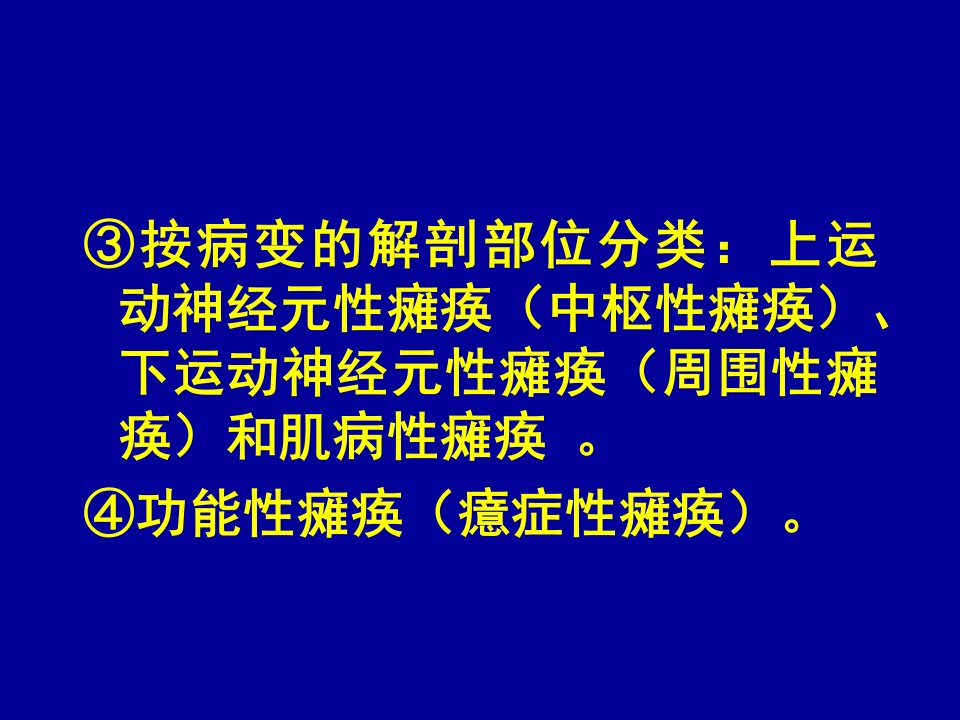 ③按病变的解剖部位分类：上运动神经元性瘫痪（中枢性瘫痪）、下运动神经元性瘫痪（周围性瘫痪）和肌病性瘫痪 。

④功能性瘫痪（癔症性瘫痪）。